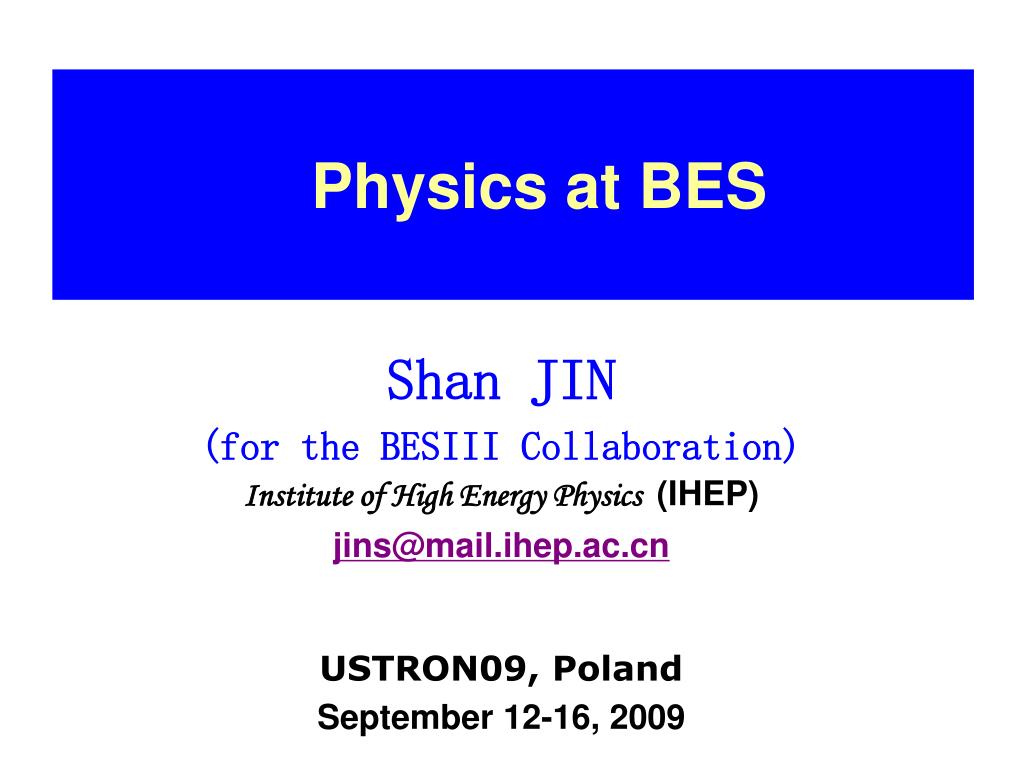 Physics at BES

Shan JIN
(for the BESIII Collaboration)
Institute of High Energy Physics (IHEP)
jins@mail.ihep.ac.cn

USTRON09, Poland
September 12-16, 2009